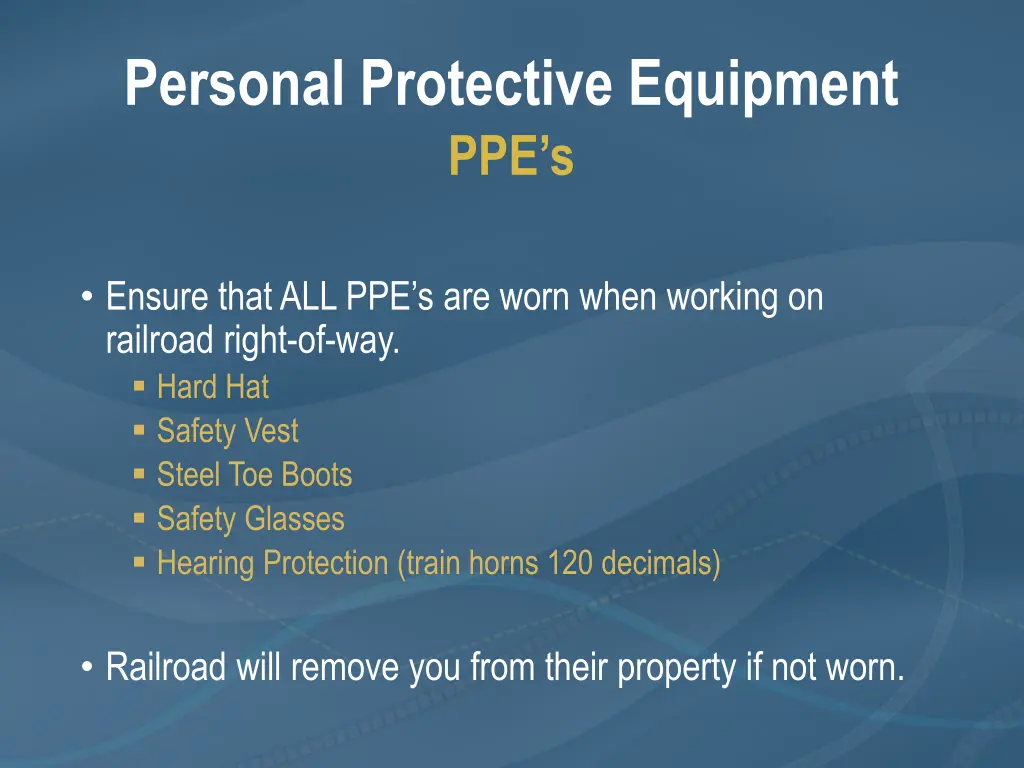 Personal Protective Equipment
PPE’s

• Ensure that ALL PPE’s are worn when working on railroad right-of-way.
  ▪ Hard Hat
  ▪ Safety Vest
  ▪ Steel Toe Boots
  ▪ Safety Glasses
  ▪ Hearing Protection (train horns 120 decimals)

• Railroad will remove you from their property if not worn.